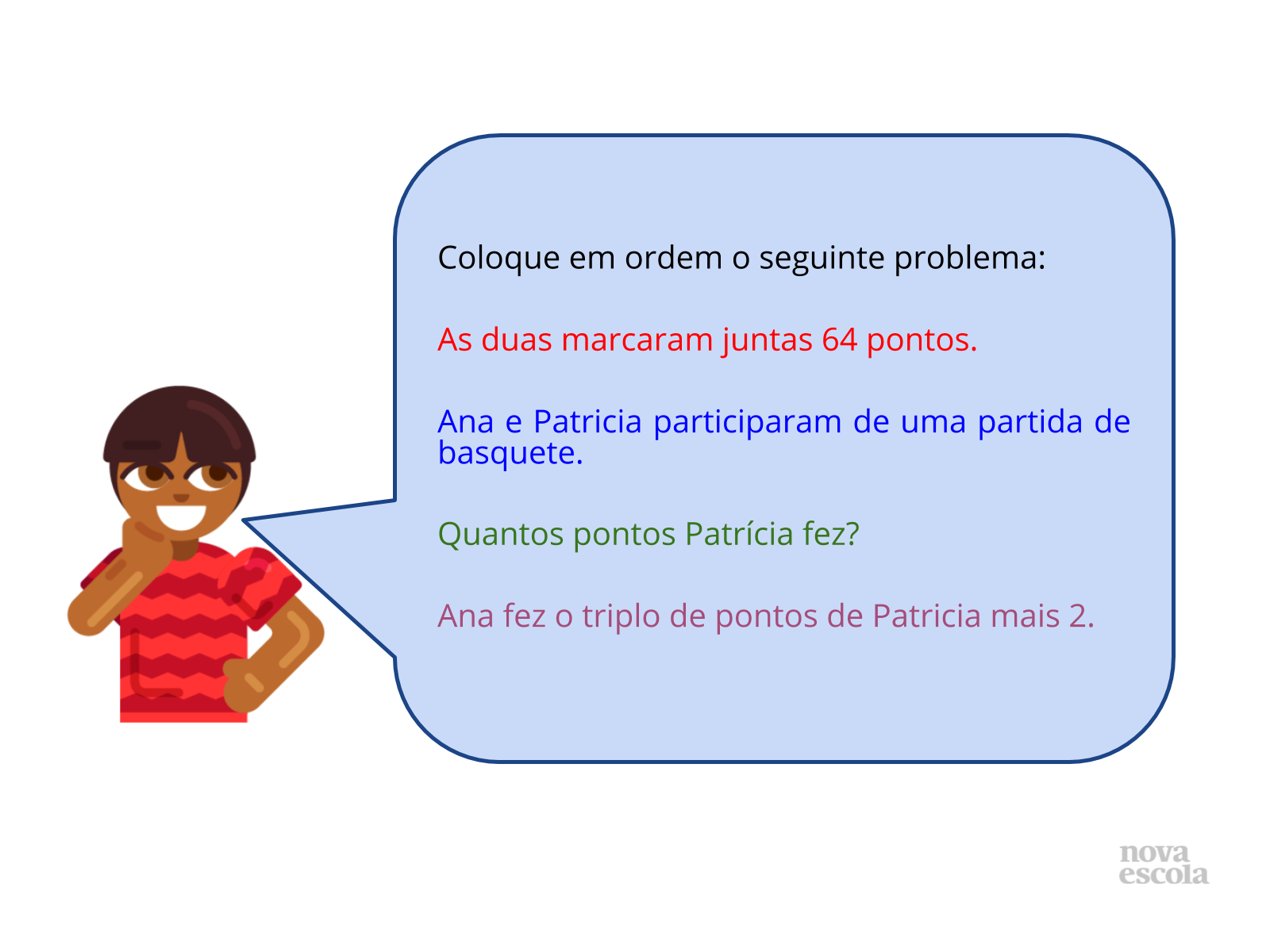 Coloque em ordem o seguinte problema:

As duas marcaram juntas 64 pontos.

Ana e Patricia participaram de uma partida de basquete.

Quantos pontos Patrícia fez?

Ana fez o triplo de pontos de Patricia mais 2.

nova escola